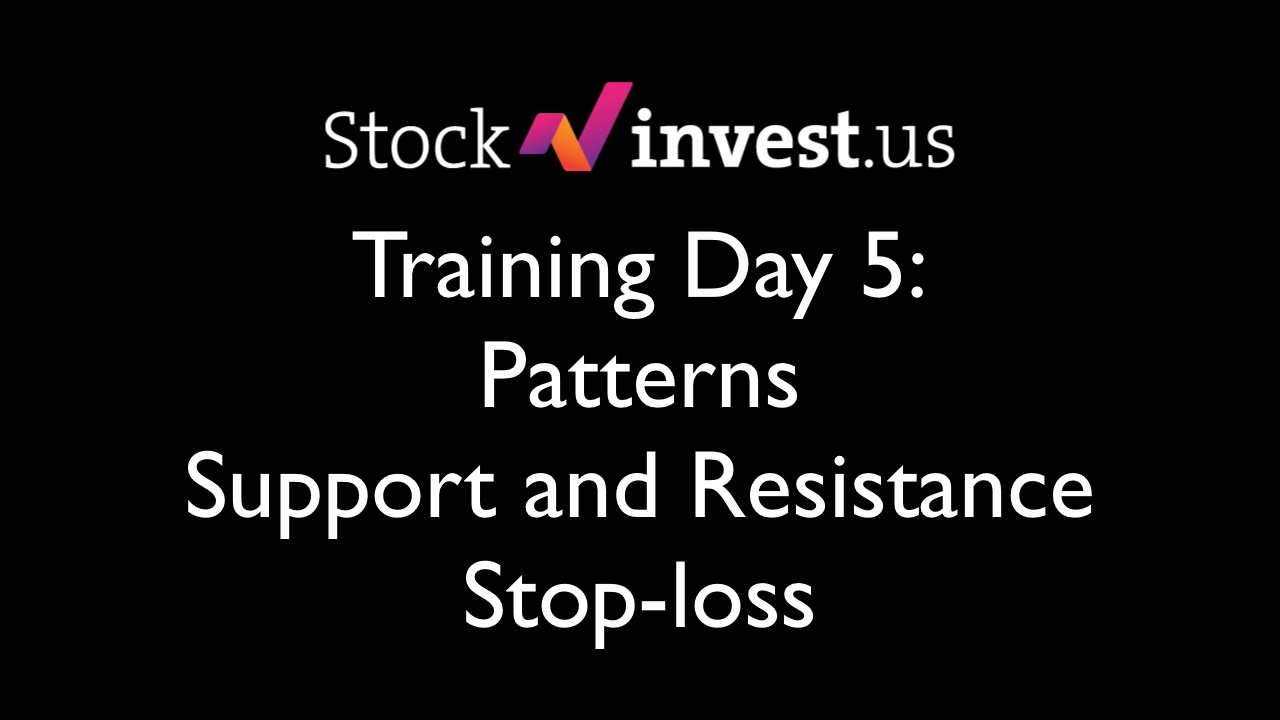 Stock invest.us

Training Day 5:
Patterns
Support and Resistance
Stop-loss